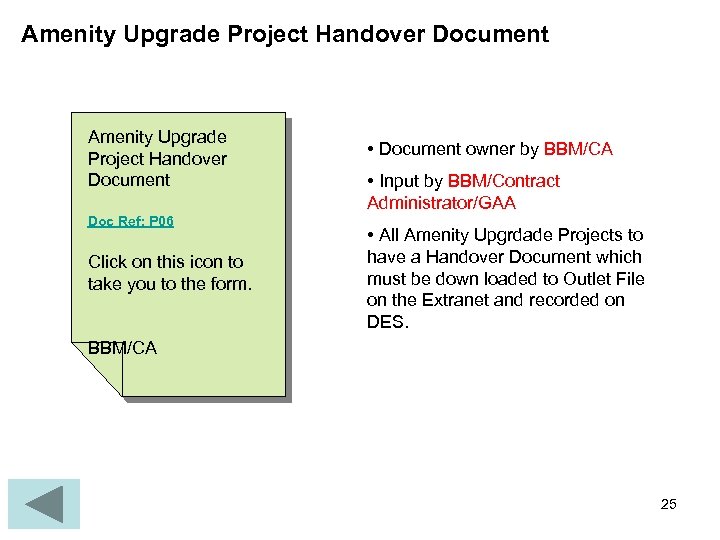 Amenity Upgrade Project Handover Document

Amenity Upgrade Project Handover Document

Doc Ref: P06

Click on this icon to take you to the form.

BBM/CA

• Document owner by BBM/CA

• Input by BBM/Contract Administrator/GAA

• All Amenity Upgrdade Projects to have a Handover Document which must be down loaded to Outlet File on the Extranet and recorded on DES.

25